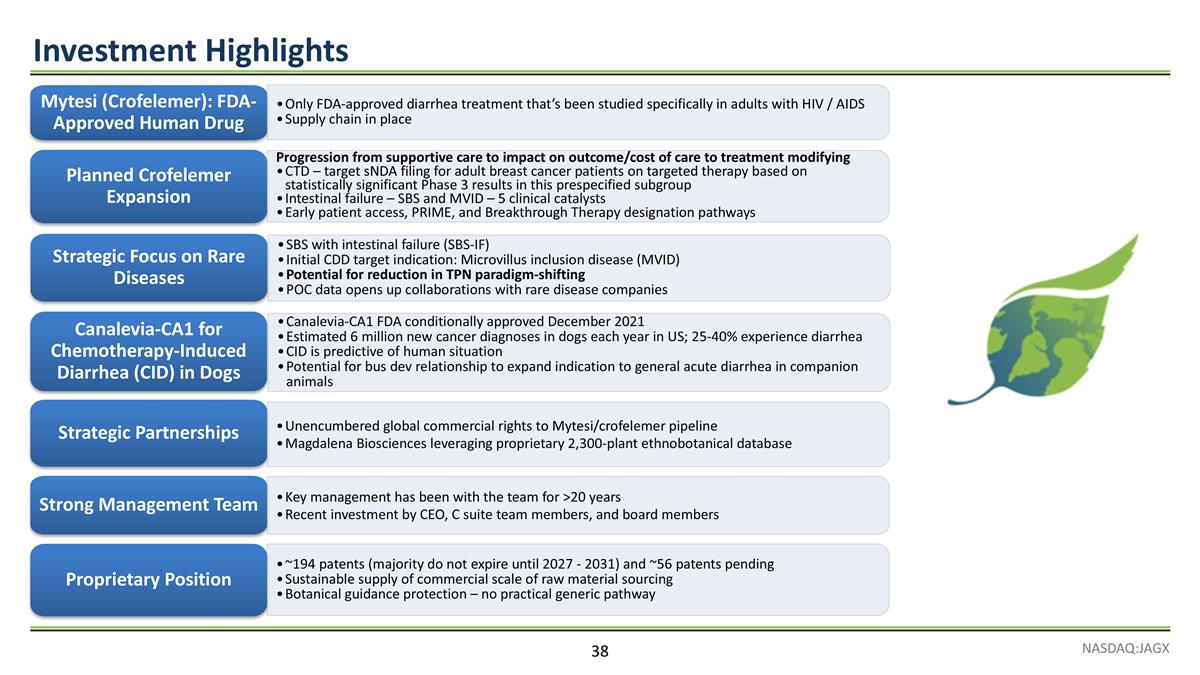 Investment Highlights

Mytesi (Crofelemer): FDA-Approved Human Drug

• Only FDA-approved diarrhea treatment that's been studied specifically in adults with HIV / AIDS
• Supply chain in place

Planned Crofelemer Expansion

Progression from supportive care to impact on outcome/cost of care to treatment modifying
• CTD – target sNDA filing for adult breast cancer patients on targeted therapy based on statistically significant Phase 3 results in this prespecified subgroup
• Intestinal failure – SBS and MVID – 5 clinical catalysts
• Early patient access, PRIME, and Breakthrough Therapy designation pathways

Strategic Focus on Rare Diseases

• SBS with intestinal failure (SBS-IF)
• Initial CDD target indication: Microvillus inclusion disease (MVID)
• Potential for reduction in TPN paradigm-shifting
• POC data opens up collaborations with rare disease companies

Canalevia-CA1 for Chemotherapy-Induced Diarrhea (CID) in Dogs

• Canalevia-CA1 FDA conditionally approved December 2021
• Estimated 6 million new cancer diagnoses in dogs each year in US; 25-40% experience diarrhea
• CID is predictive of human situation
• Potential for bus dev relationship to expand indication to general acute diarrhea in companion animals

Strategic Partnerships

• Unencumbered global commercial rights to Mytesi/crofelemer pipeline
• Magdalena Biosciences leveraging proprietary 2,300-plant ethnobotanical database

Strong Management Team

• Key management has been with the team for >20 years
• Recent investment by CEO, C suite team members, and board members

Proprietary Position

• ~194 patents (majority do not expire until 2027 - 2031) and ~56 patents pending
• Sustainable supply of commercial scale of raw material sourcing
• Botanical guidance protection – no practical generic pathway

38

NASDAQ:JAGX